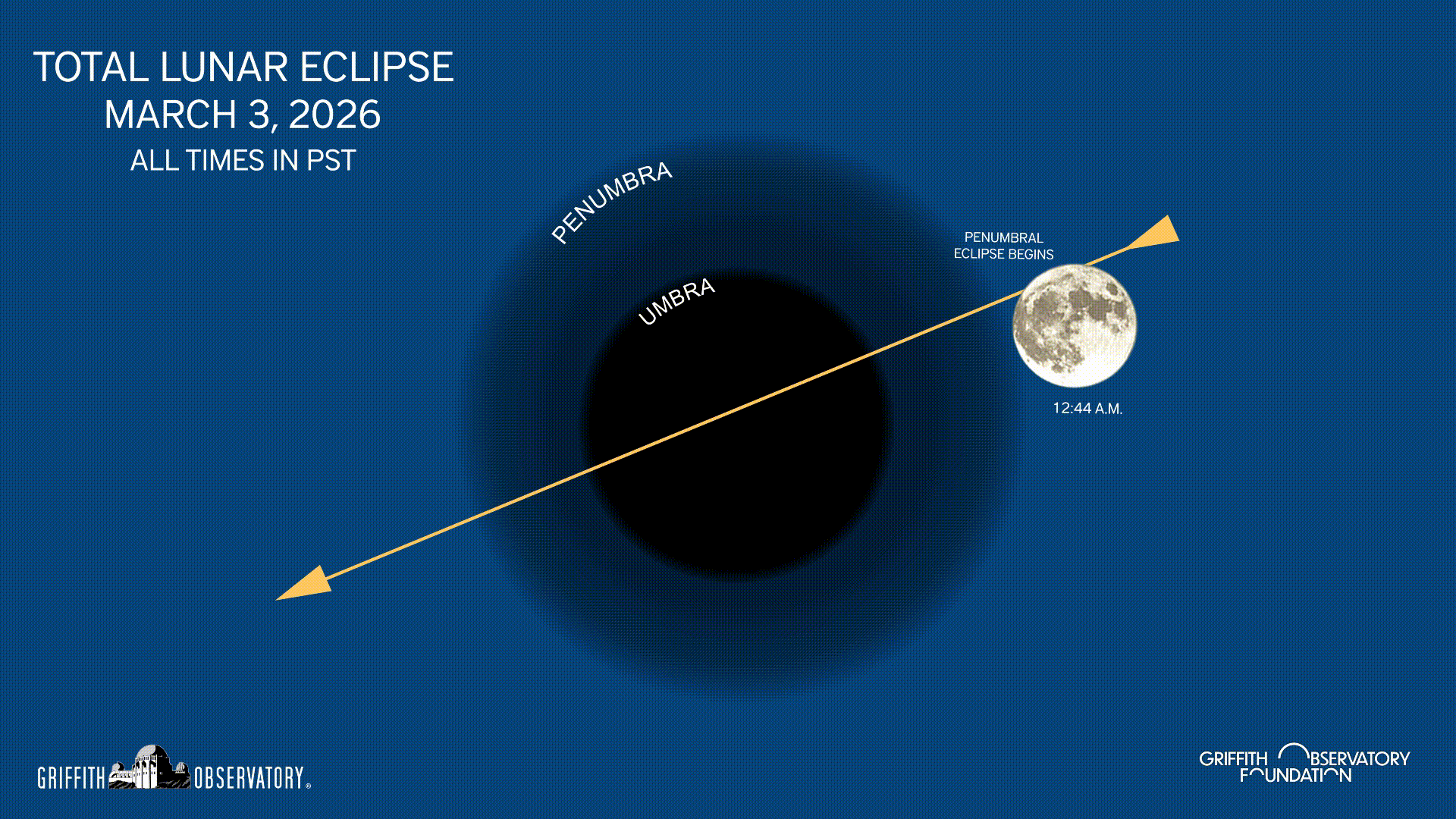 TOTAL LUNAR ECLIPSE
MARCH 3, 2026
ALL TIMES IN PST

PENUMBRA

UMBRA

PENUMBRAL ECLIPSE BEGINS

12:44 A.M.

GRIFFITH OBSERVATORY®

GRIFFITH OBSERVATORY FOUNDATION